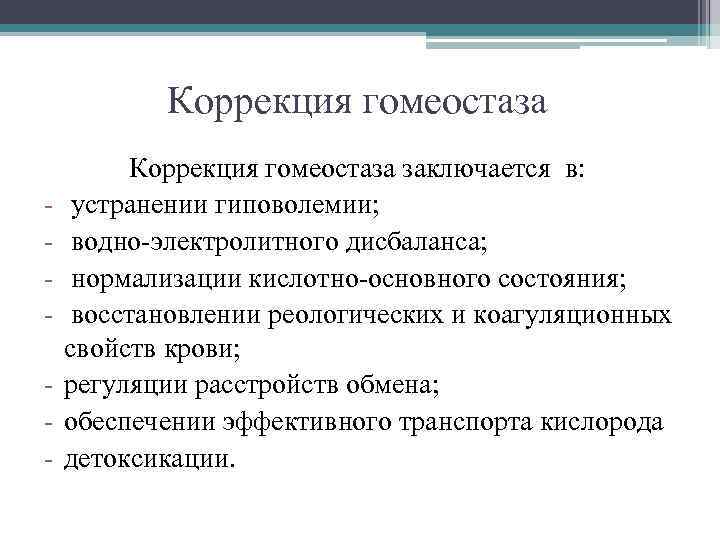 Коррекция гомеостаза

Коррекция гомеостаза заключается в:
- устранении гиповолемии;
- водно-электролитного дисбаланса;
- нормализации кислотно-основного состояния;
- восстановлении реологических и коагуляционных свойств крови;
- регуляции расстройств обмена;
- обеспечении эффективного транспорта кислорода
- детоксикации.